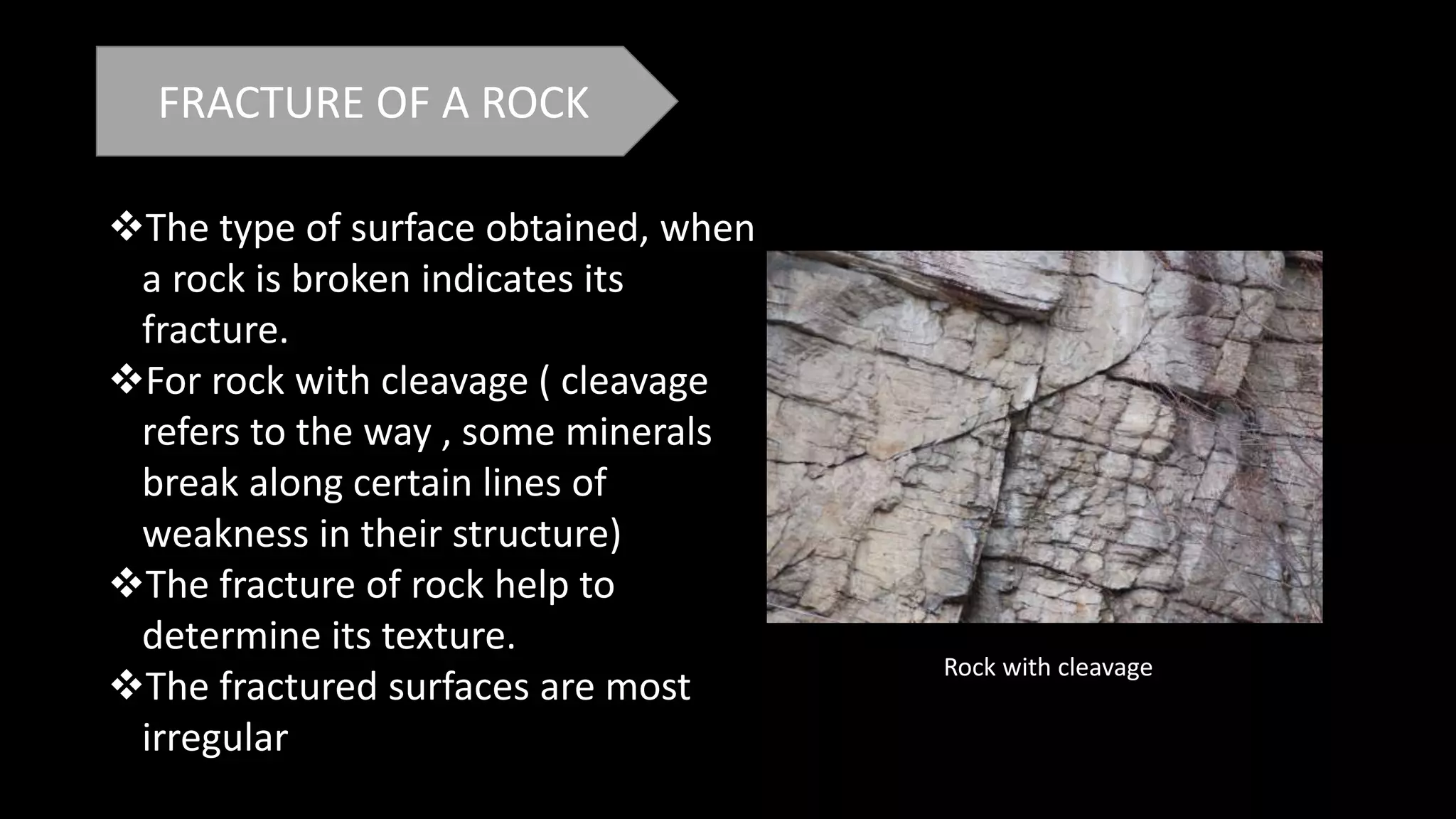 FRACTURE OF A ROCK

❖The type of surface obtained, when a rock is broken indicates its fracture.
❖For rock with cleavage ( cleavage refers to the way , some minerals break along certain lines of weakness in their structure)
❖The fracture of rock help to determine its texture.
❖The fractured surfaces are most irregular

Rock with cleavage